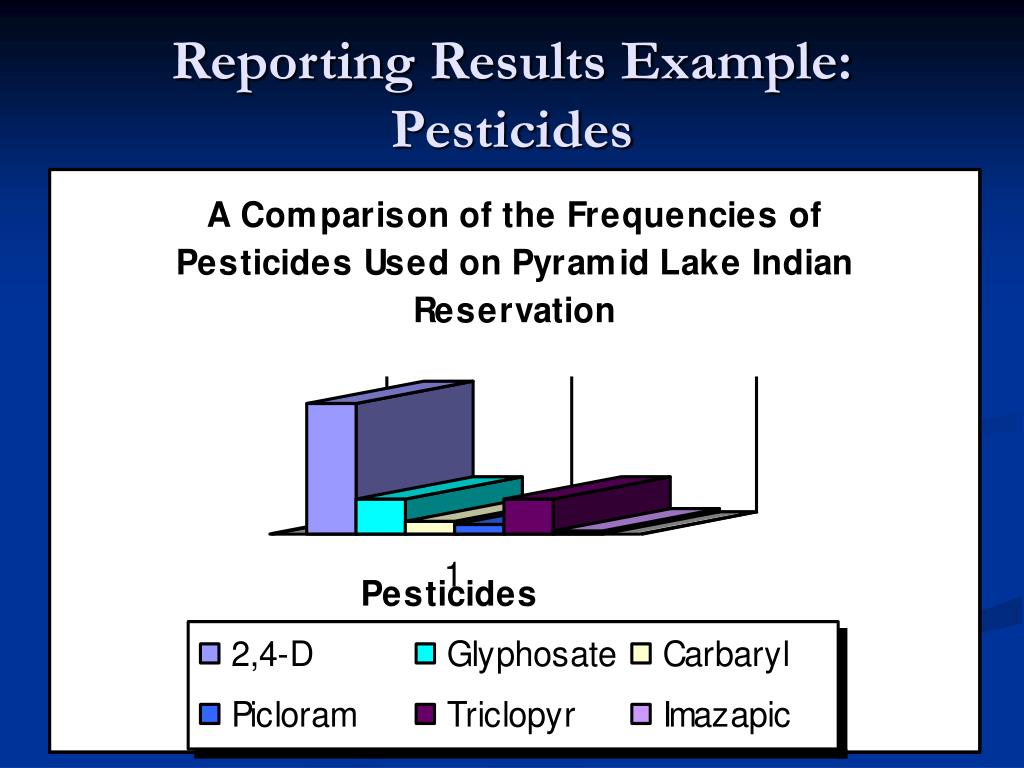 Reporting Results Example: Pesticides

A Comparison of the Frequencies of Pesticides Used on Pyramid Lake Indian Reservation

1

Pesticides

2,4-D
Glyphosate
Carbaryl
Picloram
Triclopyr
Imazapic